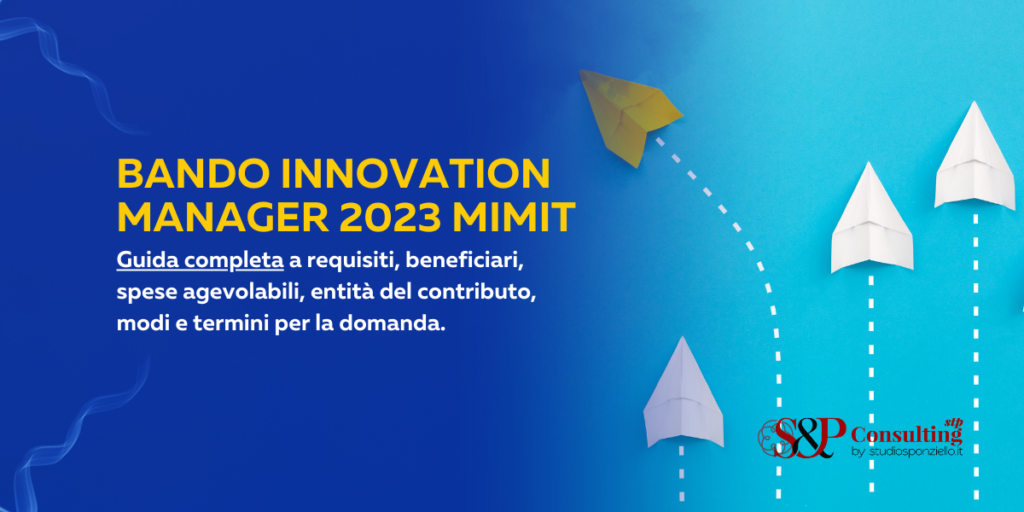 BANDO INNOVATION MANAGER 2023 MIMIT

Guida completa a requisiti, beneficiari, spese agevolabili, entità del contributo, modi e termini per la domanda.

S&P Consulting stp
by studiosponziello.it